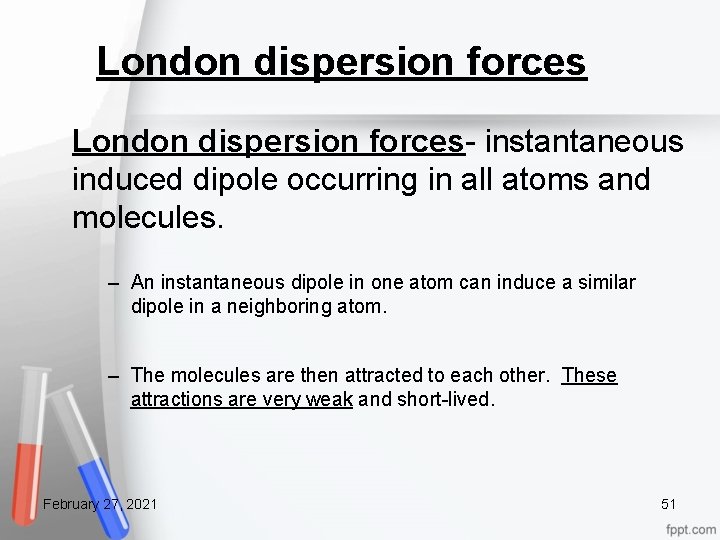 London dispersion forces

London dispersion forces- instantaneous induced dipole occurring in all atoms and molecules.

– An instantaneous dipole in one atom can induce a similar dipole in a neighboring atom.

– The molecules are then attracted to each other. These attractions are very weak and short-lived.

February 27, 2021

51

fppt.com